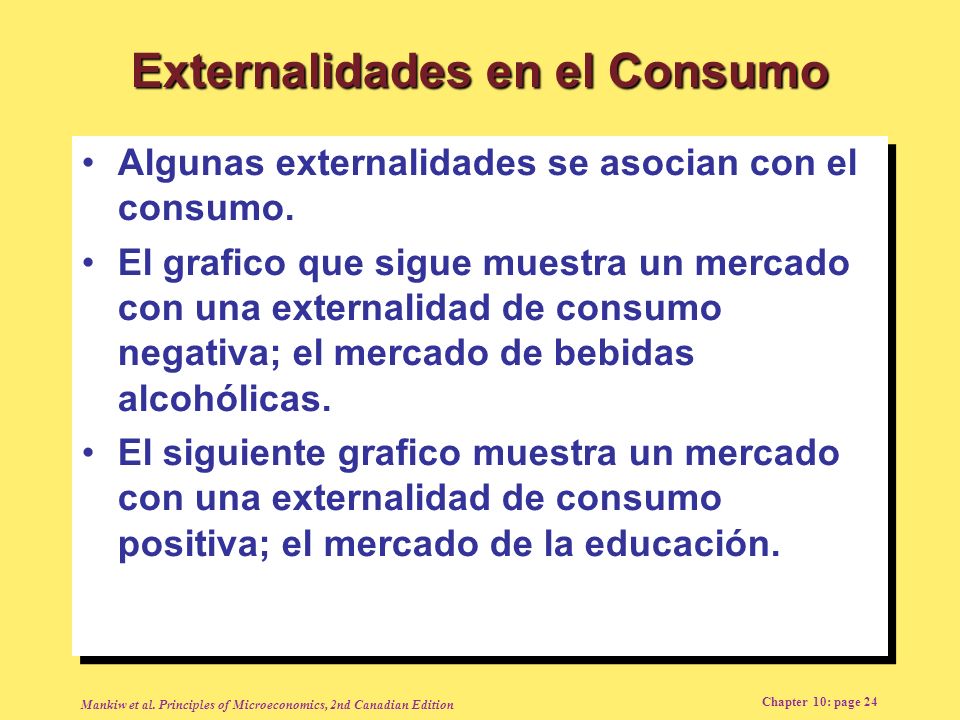 Externalidades en el Consumo

• Algunas externalidades se asocian con el consumo.

• El grafico que sigue muestra un mercado con una externalidad de consumo negativa; el mercado de bebidas alcohólicas.

• El siguiente grafico muestra un mercado con una externalidad de consumo positiva; el mercado de la educación.

Mankiw et al. Principles of Microeconomics, 2nd Canadian Edition

Chapter 10: page 24